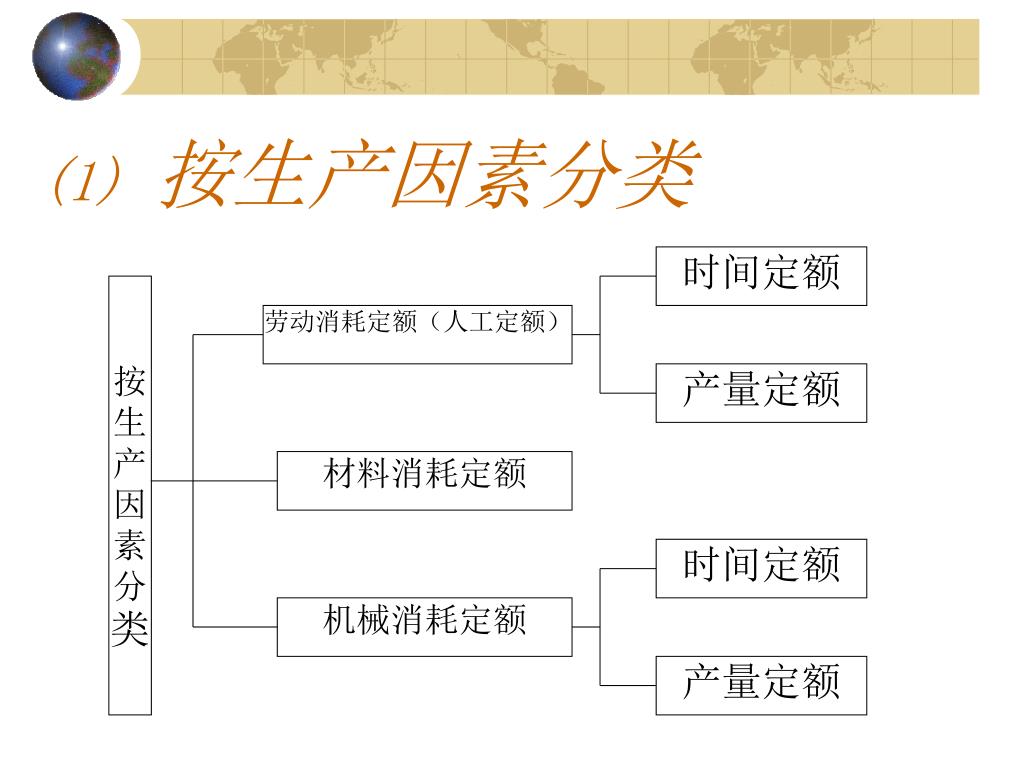 (1) 按生产因素分类

按生产因素分类

劳动消耗定额（人工定额）

时间定额

产量定额

材料消耗定额

机械消耗定额

时间定额

产量定额